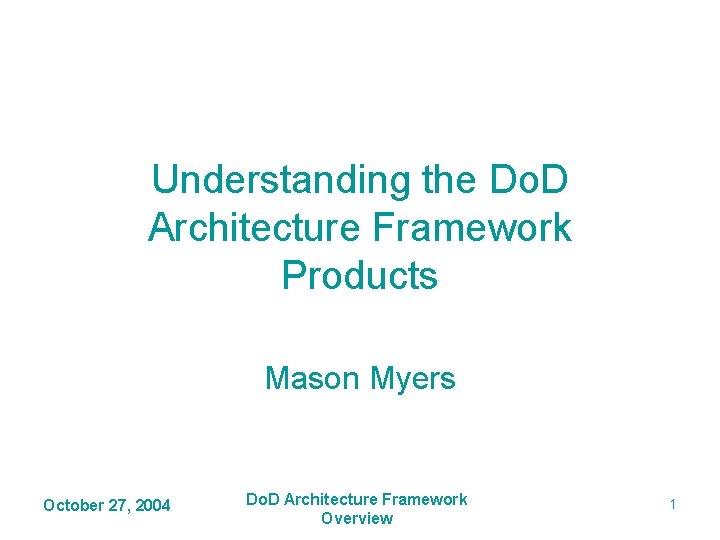 Understanding the DoD Architecture Framework Products

Mason Myers

October 27, 2004

DoD Architecture Framework Overview

1